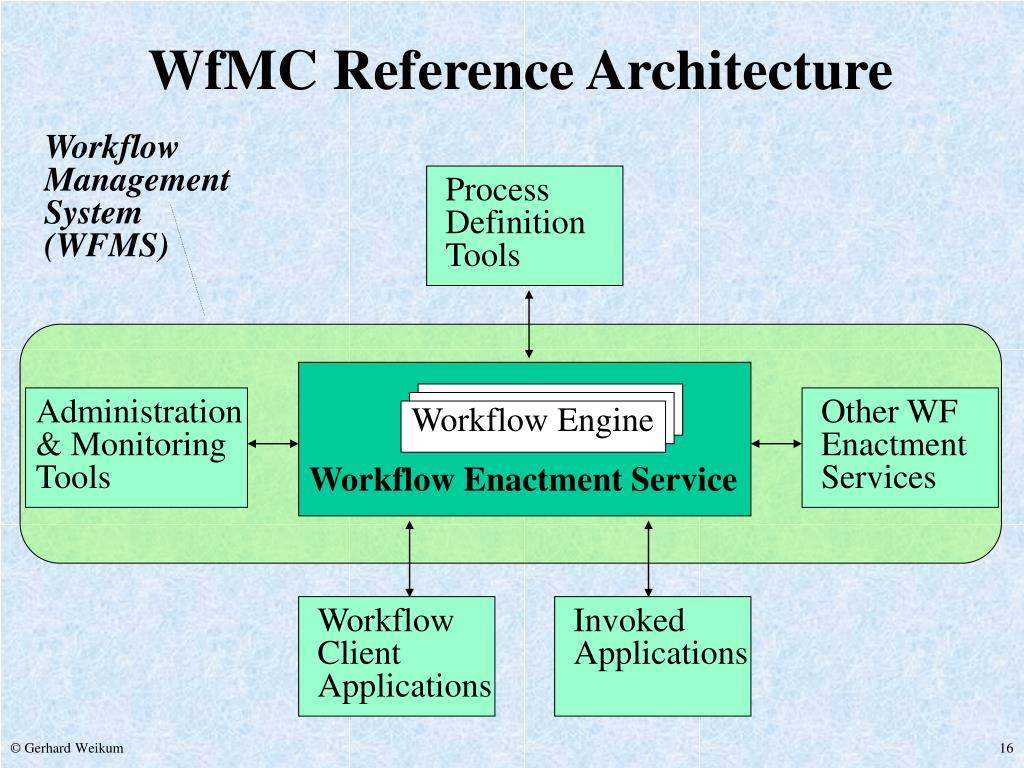 WfMC Reference Architecture

Workflow Management System (WFMS)

Process Definition Tools

Administration & Monitoring Tools

Workflow Engine

Workflow Enactment Service

Other WF Enactment Services

Workflow Client Applications

Invoked Applications

© Gerhard Weikum

16